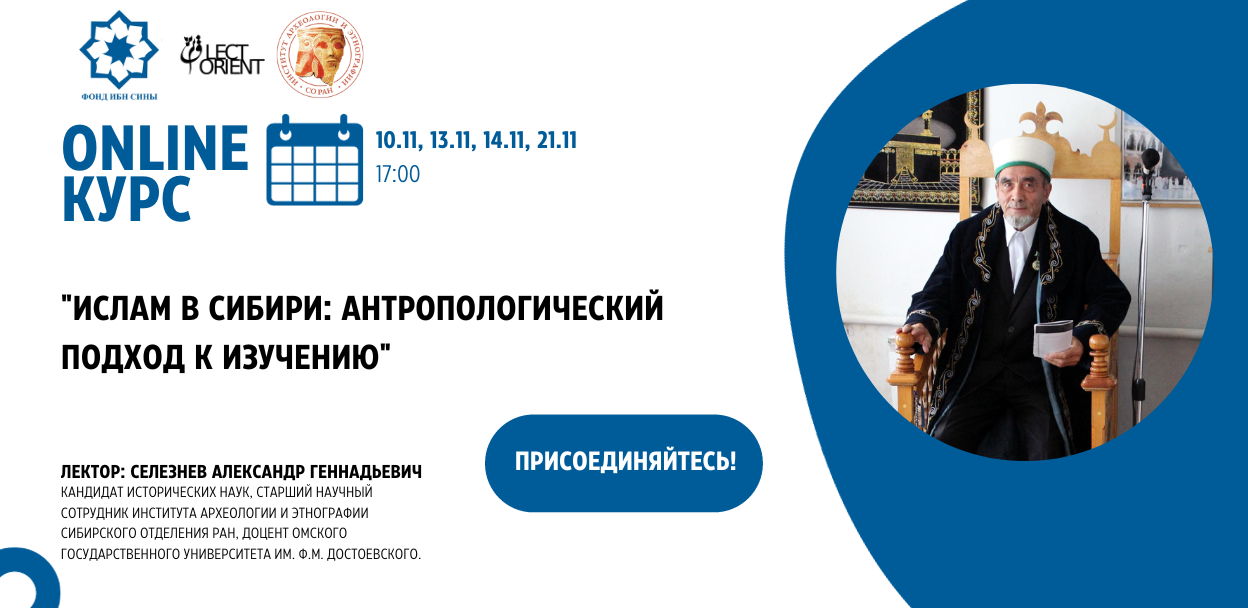 ФОНД ИБН СИНЫ

LECT ORIENT

ИНСТИТУТ АРХЕОЛОГИИ И ЭТНОГРАФИИ СО РАН

ONLINE КУРС

10.11, 13.11, 14.11, 21.11
17:00

"ИСЛАМ В СИБИРИ: АНТРОПОЛОГИЧЕСКИЙ ПОДХОД К ИЗУЧЕНИЮ"

ПРИСОЕДИНЯЙТЕСЬ!

ЛЕКТОР: СЕЛЕЗНЕВ АЛЕКСАНДР ГЕННАДЬЕВИЧ
КАНДИДАТ ИСТОРИЧЕСКИХ НАУК, СТАРШИЙ НАУЧНЫЙ СОТРУДНИК ИНСТИТУТА АРХЕОЛОГИИ И ЭТНОГРАФИИ СИБИРСКОГО ОТДЕЛЕНИЯ РАН, ДОЦЕНТ ОМСКОГО ГОСУДАРСТВЕННОГО УНИВЕРСИТЕТА ИМ. Ф.М. ДОСТОЕВСКОГО.